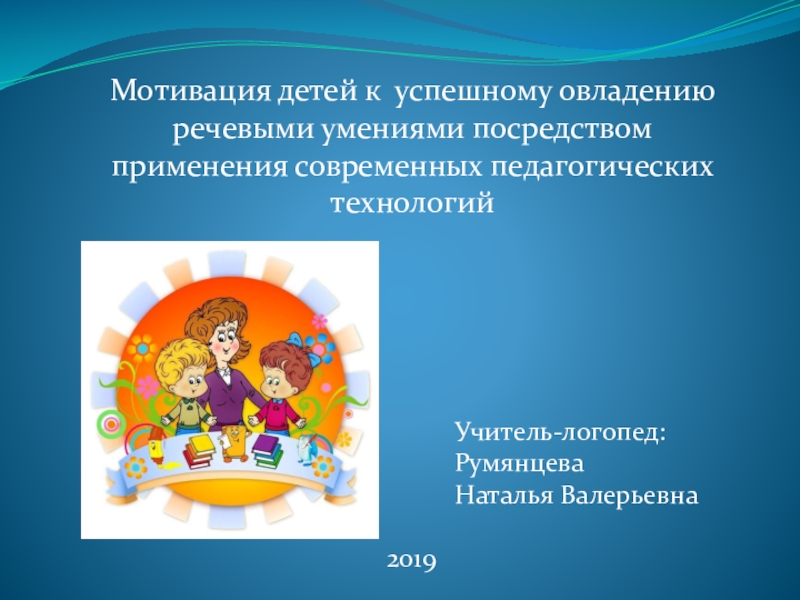 Мотивация детей к успешному овладению речевыми умениями посредством применения современных педагогических технологий

Учитель-логопед:
Румянцева
Наталья Валерьевна

2019